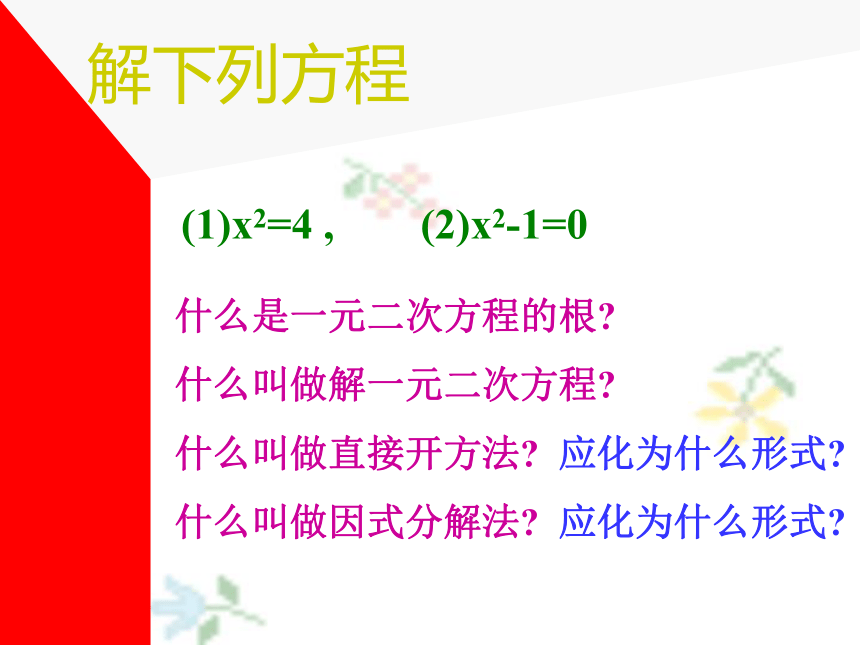 解下列方程

(1)$x^2=4$ , (2)$x^2-1=0$

什么是一元二次方程的根?

什么叫做解一元二次方程?

什么叫做直接开方法? 应化为什么形式?

什么叫做因式分解法? 应化为什么形式?